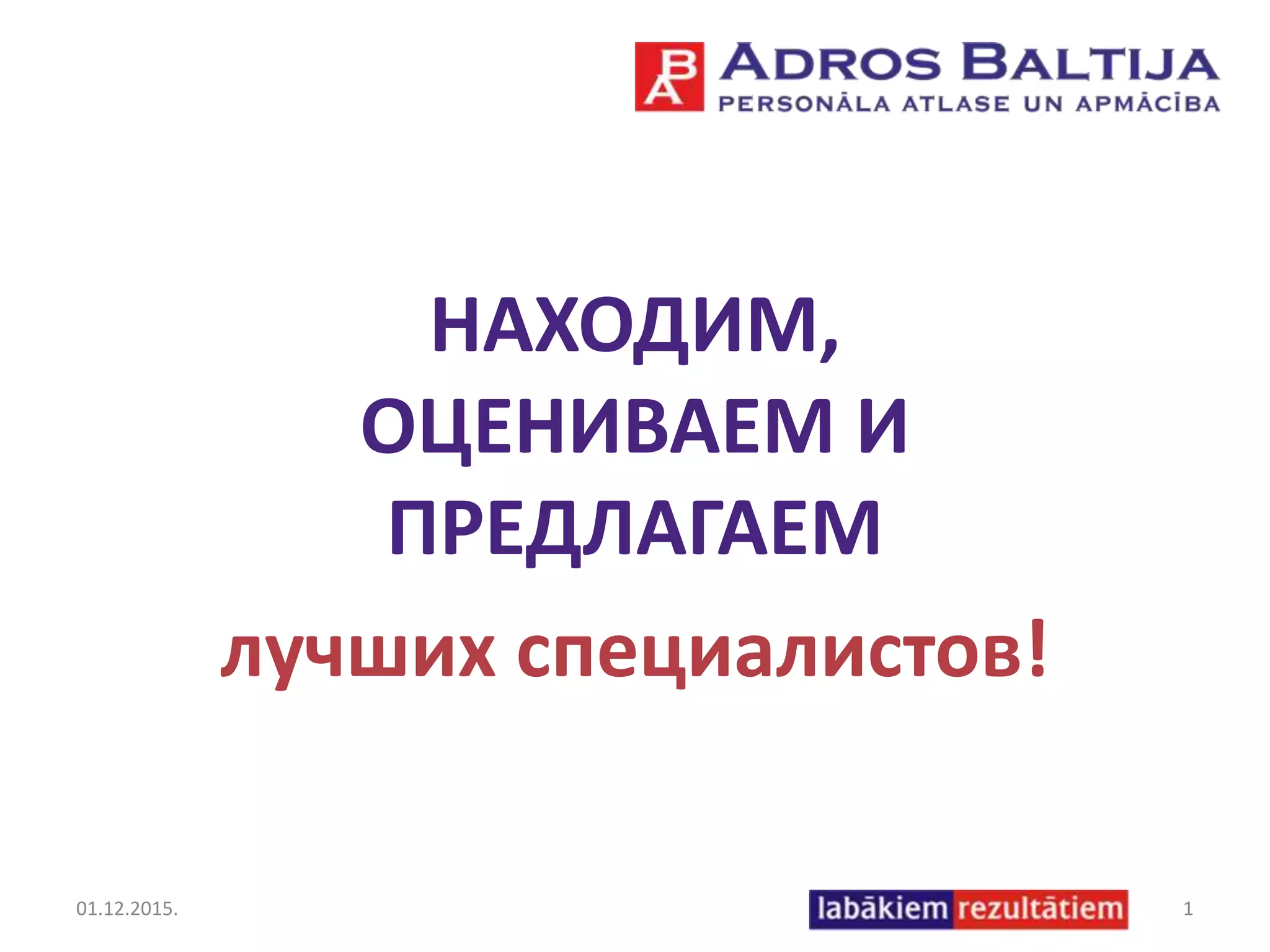 BA ADROS BALTIJA
PERSONĀLA ATLASE UN APMĀCĪBA

НАХОДИМ, ОЦЕНИВАЕМ И ПРЕДЛАГАЕМ

лучших специалистов!

01.12.2015.

labākiem rezultātiem

1